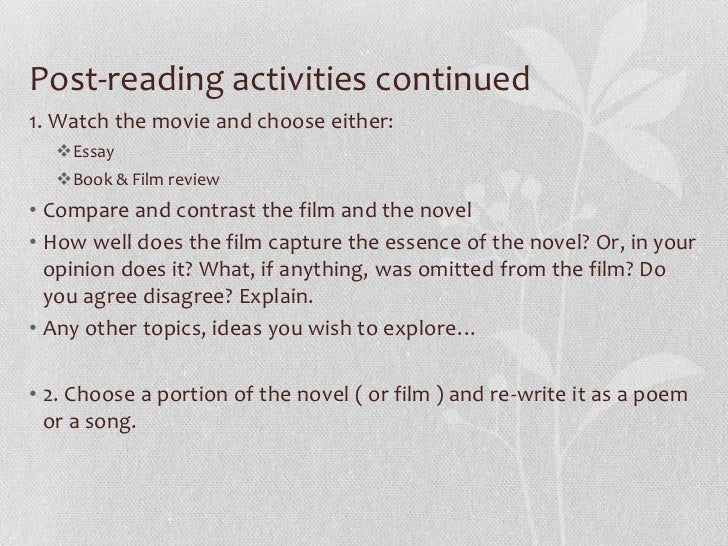 Post-reading activities continued

1. Watch the movie and choose either:

❖ Essay

❖ Book & Film review

• Compare and contrast the film and the novel

• How well does the film capture the essence of the novel? Or, in your opinion does it? What, if anything, was omitted from the film? Do you agree disagree? Explain.

• Any other topics, ideas you wish to explore…

• 2. Choose a portion of the novel ( or film ) and re-write it as a poem or a song.